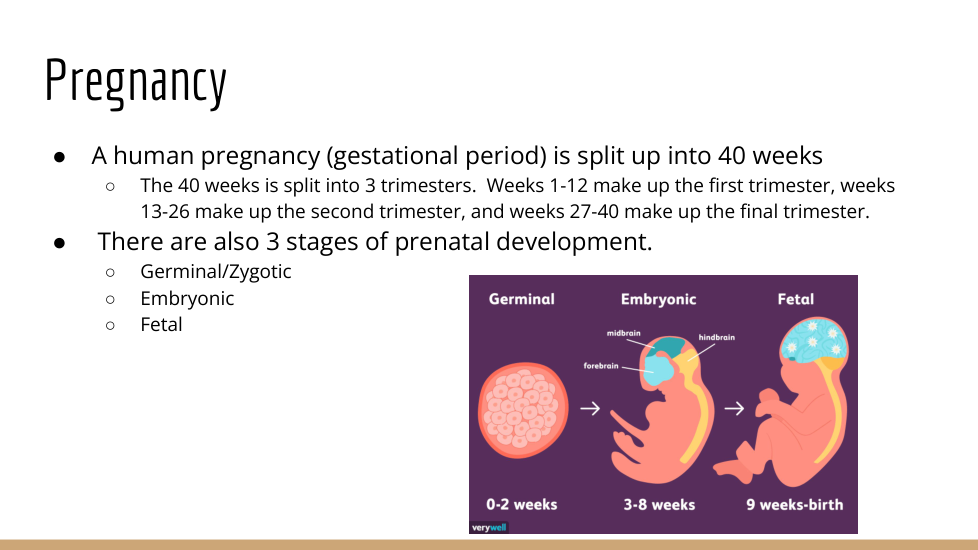 Pregnancy

● A human pregnancy (gestational period) is split up into 40 weeks
  ○ The 40 weeks is split into 3 trimesters. Weeks 1-12 make up the first trimester, weeks 13-26 make up the second trimester, and weeks 27-40 make up the final trimester.
● There are also 3 stages of prenatal development.
  ○ Germinal/Zygotic
  ○ Embryonic
  ○ Fetal

Germinal
Embryonic
Fetal
midbrain
hindbrain
forebrain
0-2 weeks
3-8 weeks
9 weeks-birth
verywell